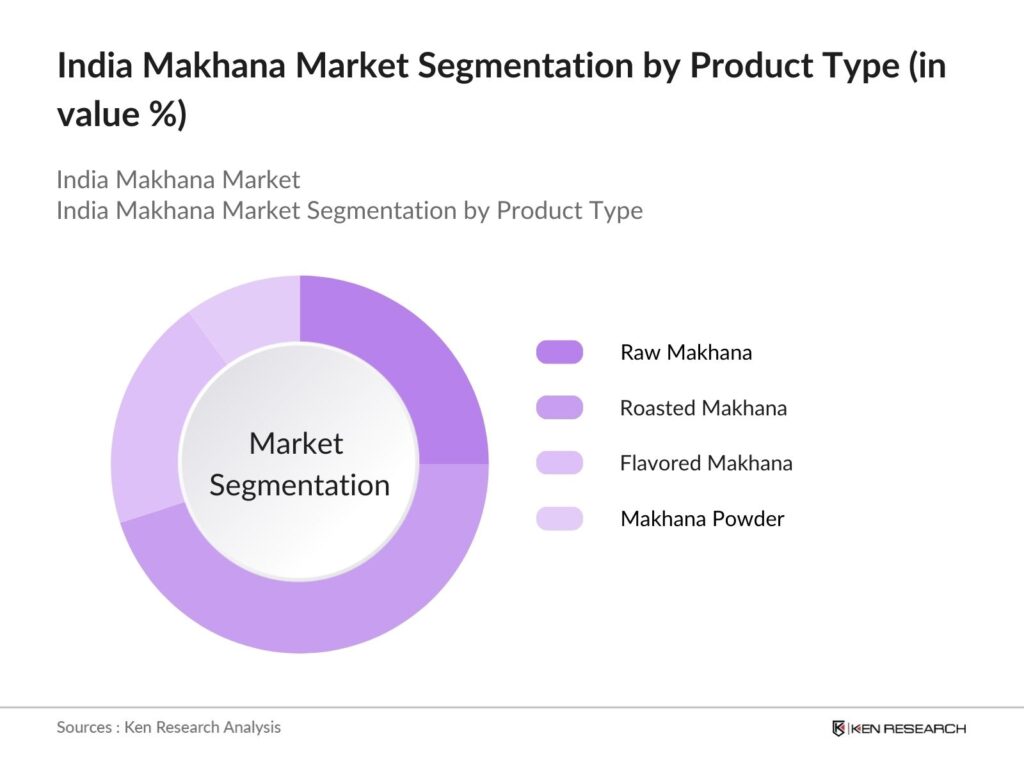 India Makhana Market Segmentation by Product Type (in value %)

India Makhana Market
India Makhana Market Segmentation by Product Type

Market Segmentation

Raw Makhana
Roasted Makhana
Flavored Makhana
Makhana Powder

Sources : Ken Research Analysis

KEN RESEARCH